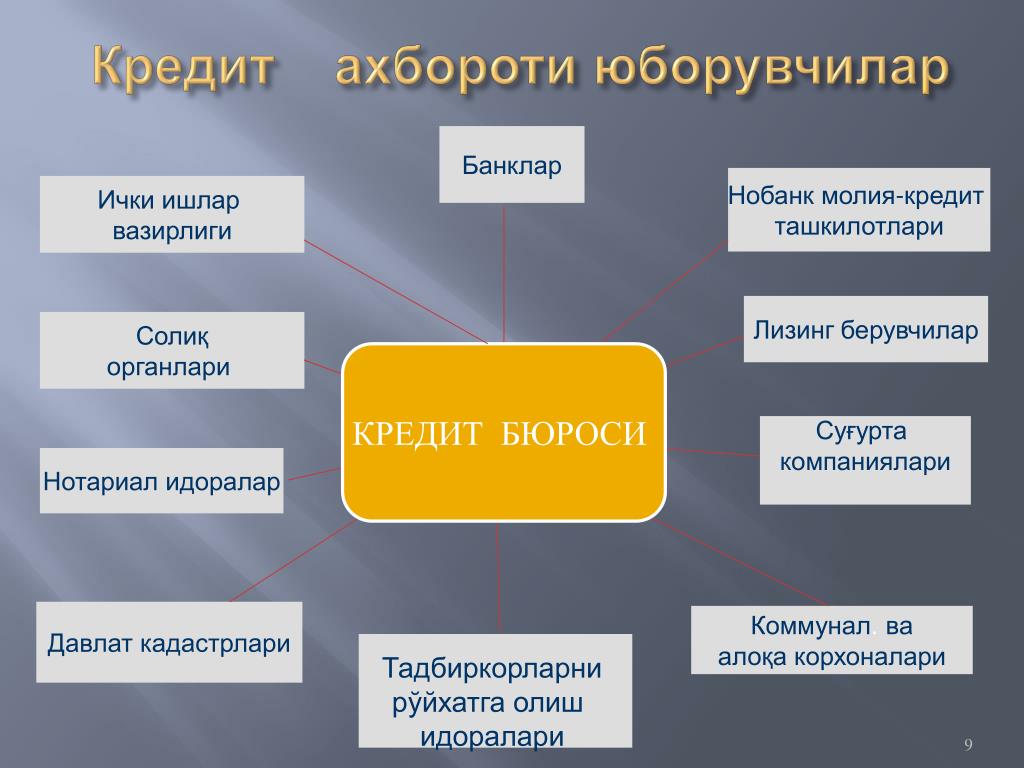 Кредит ахбороти юборувчилар

Банклар

Ички ишлар вазирлиги

Нобанк молия-кредит ташкилотлари

Солиқ органлари

Лизинг берувчилар

КРЕДИТ БЮРОСИ

Суғурта компаниялари

Нотариал идоралар

Давлат кадастрлари

Тадбиркорларни рўйхатга олиш идоралари

Коммунал. ва алоқа корхоналари

9